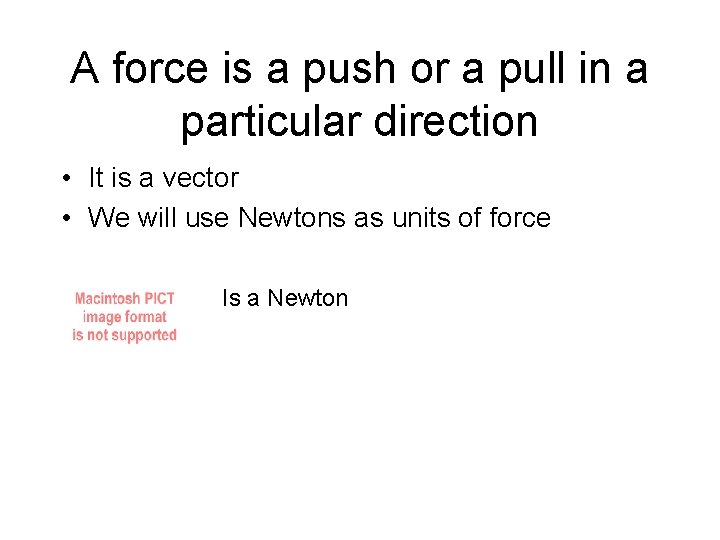 A force is a push or a pull in a particular direction

• It is a vector
• We will use Newtons as units of force

Macintosh PICT image format is not supported

Is a Newton